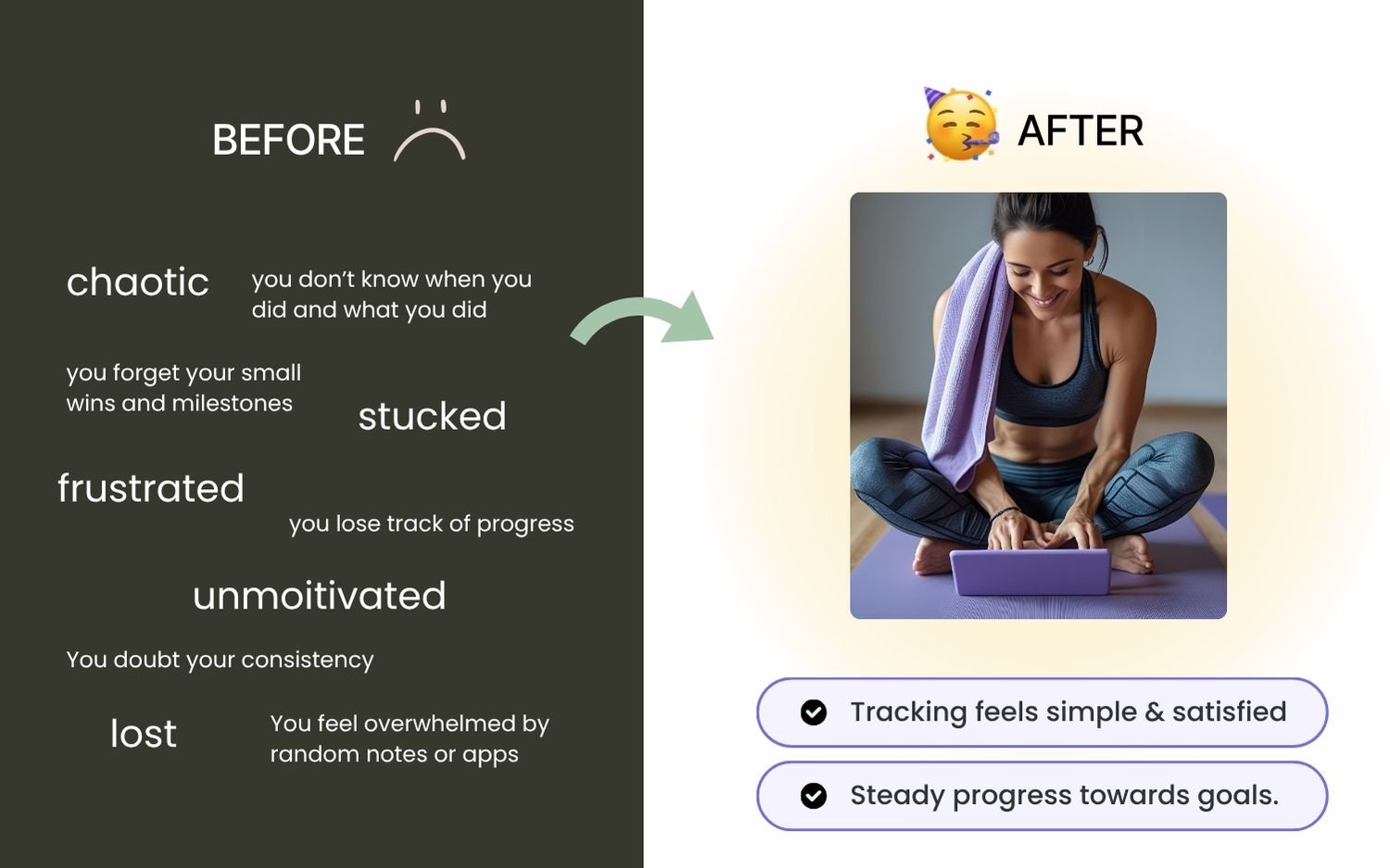 BEFORE

chaotic

you don't know when you did and what you did

you forget your small wins and milestones

stucked

frustrated

you lose track of progress

unmoitivated

You doubt your consistency

lost

You feel overwhelmed by random notes or apps

AFTER

Tracking feels simple & satisfied

Steady progress towards goals.